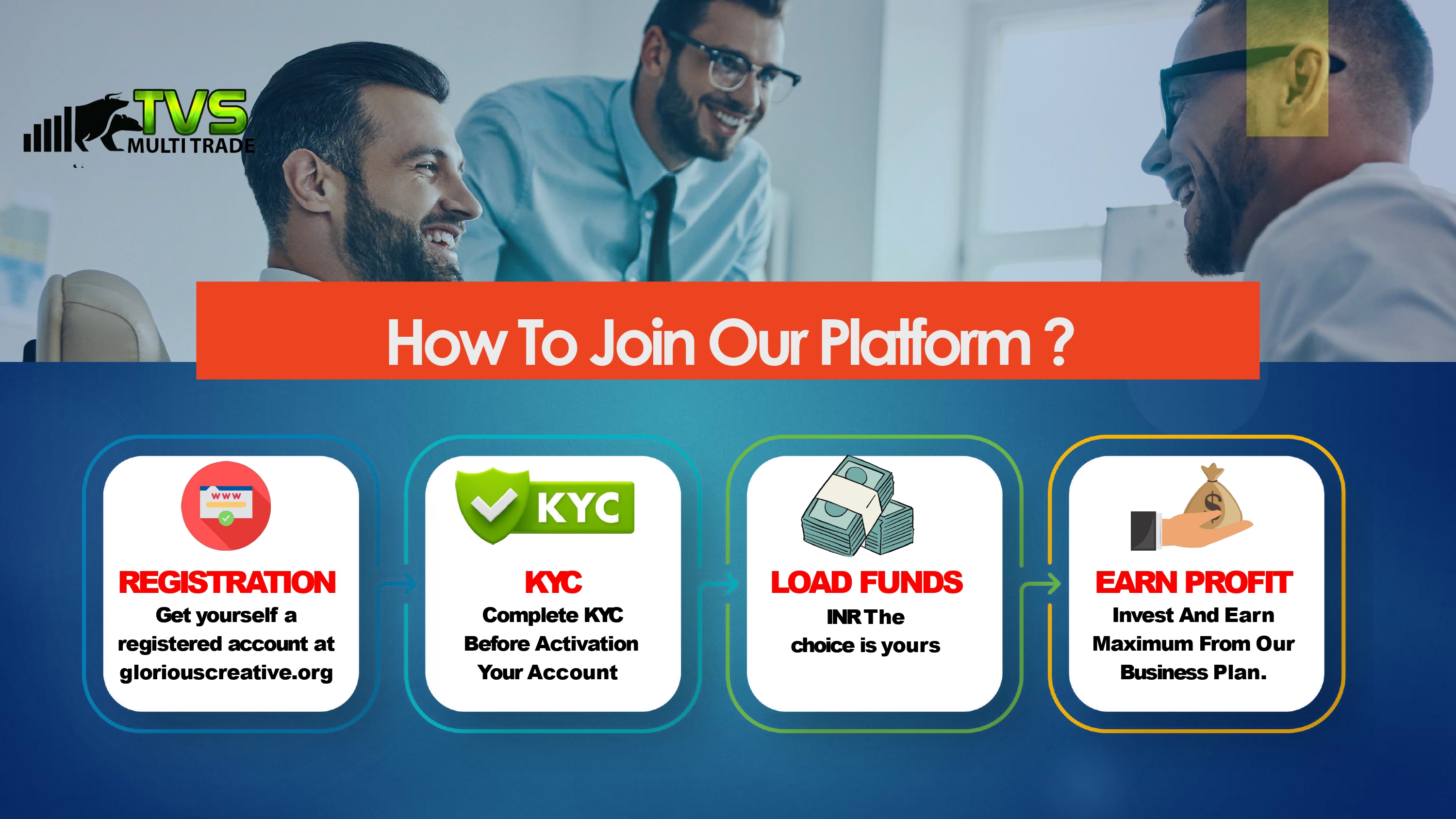 TVS MULTI TRADE

How To Join Our Platform ?

www

REGISTRATION
Get yourself a registered account at gloriouscreative.org

KYC

KYC
Complete KYC Before Activation Your Account

LOAD FUNDS
INR The choice is yours

$

EARN PROFIT
Invest And Earn Maximum From Our Business Plan.